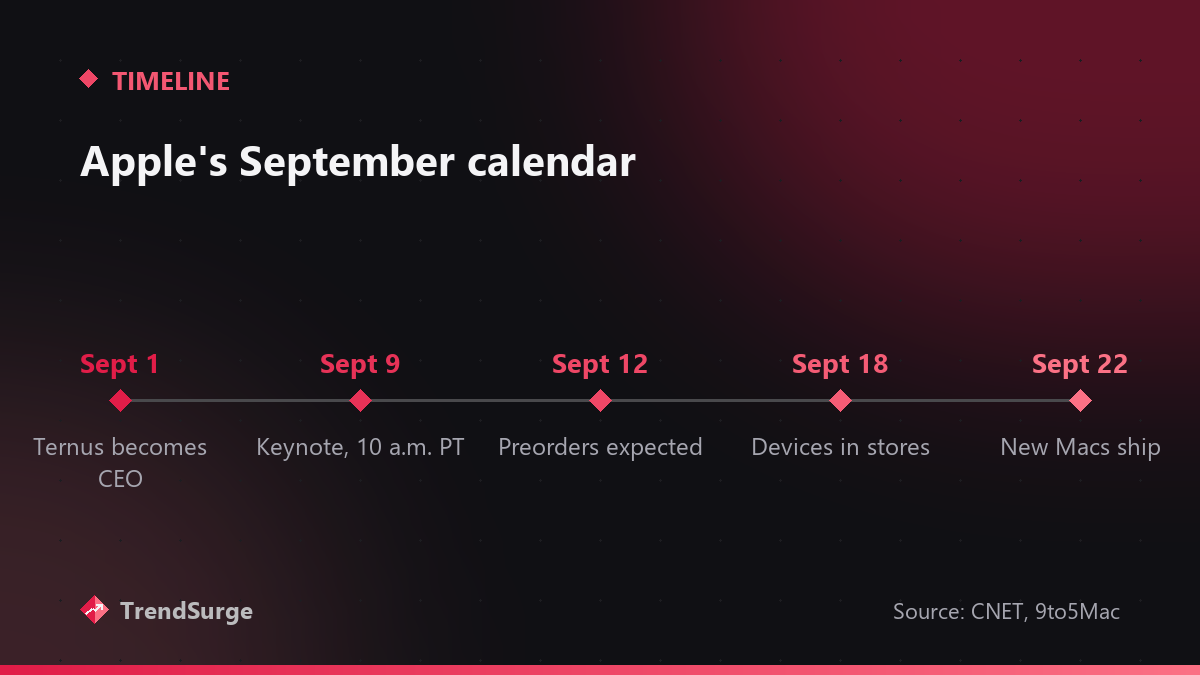 TIMELINE

Apple's September calendar

Sept 1
Ternus becomes CEO

Sept 9
Keynote, 10 a.m. PT

Sept 12
Preorders expected

Sept 18
Devices in stores

Sept 22
New Macs ship

TrendSurge

Source: CNET, 9to5Mac